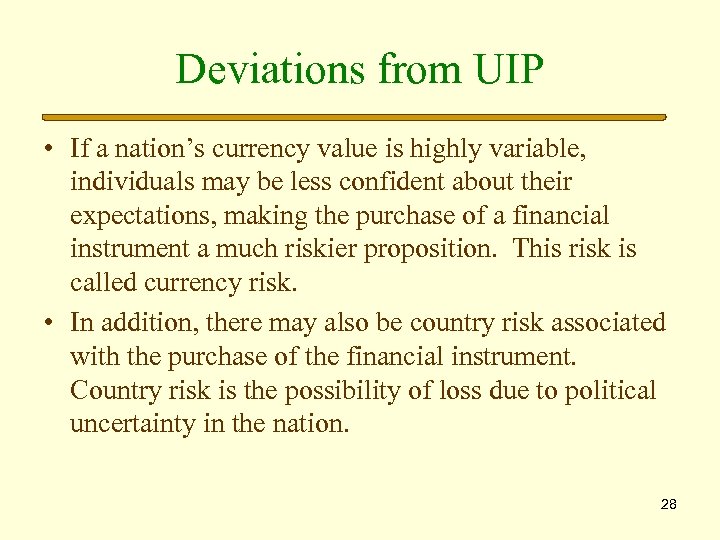 Deviations from UIP

• If a nation’s currency value is highly variable, individuals may be less confident about their expectations, making the purchase of a financial instrument a much riskier proposition. This risk is called currency risk.

• In addition, there may also be country risk associated with the purchase of the financial instrument. Country risk is the possibility of loss due to political uncertainty in the nation.

28